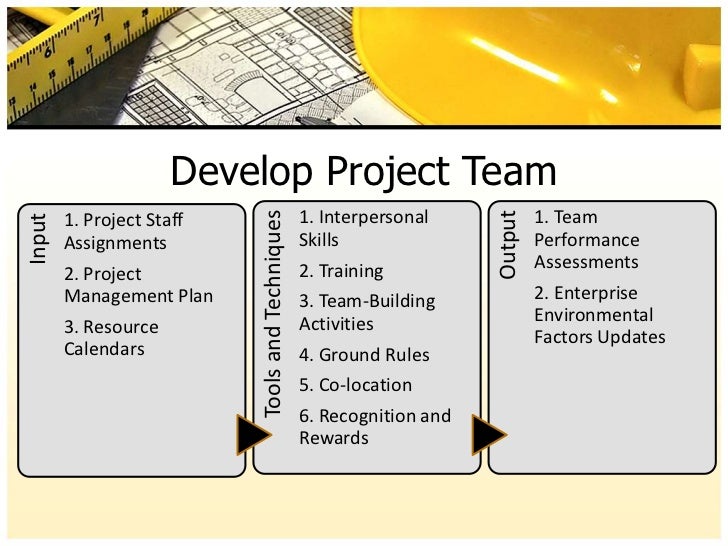 Develop Project Team

Input

1. Project Staff Assignments

2. Project Management Plan

3. Resource Calendars

Tools and Techniques

1. Interpersonal Skills

2. Training

3. Team-Building Activities

4. Ground Rules

5. Co-location

6. Recognition and Rewards

Output

1. Team Performance Assessments

2. Enterprise Environmental Factors Updates